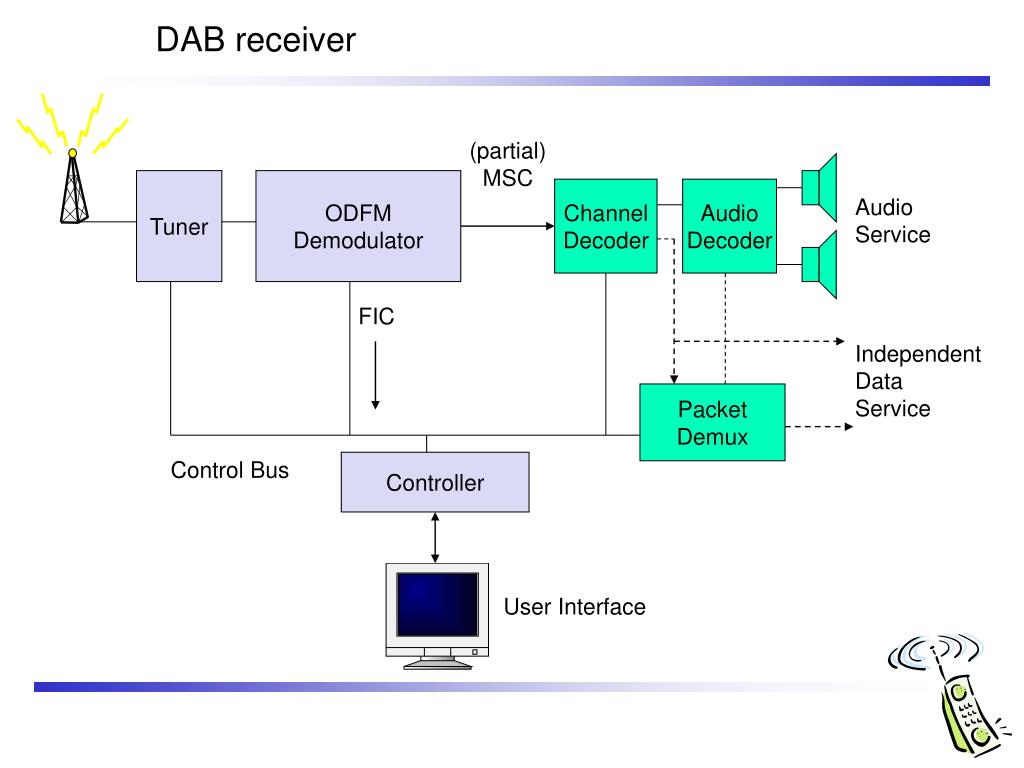 DAB receiver

Tuner

ODFM Demodulator

(partial) MSC

Channel Decoder

Audio Decoder

Audio Service

FIC

Independent Data Service

Packet Demux

Control Bus

Controller

User Interface